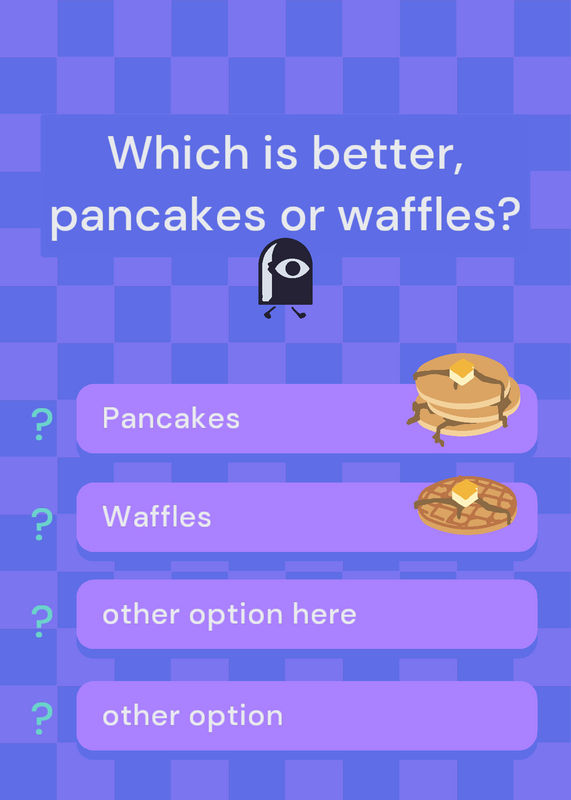 Which is better, pancakes or waffles?

? Pancakes

? Waffles

? other option here

? other option